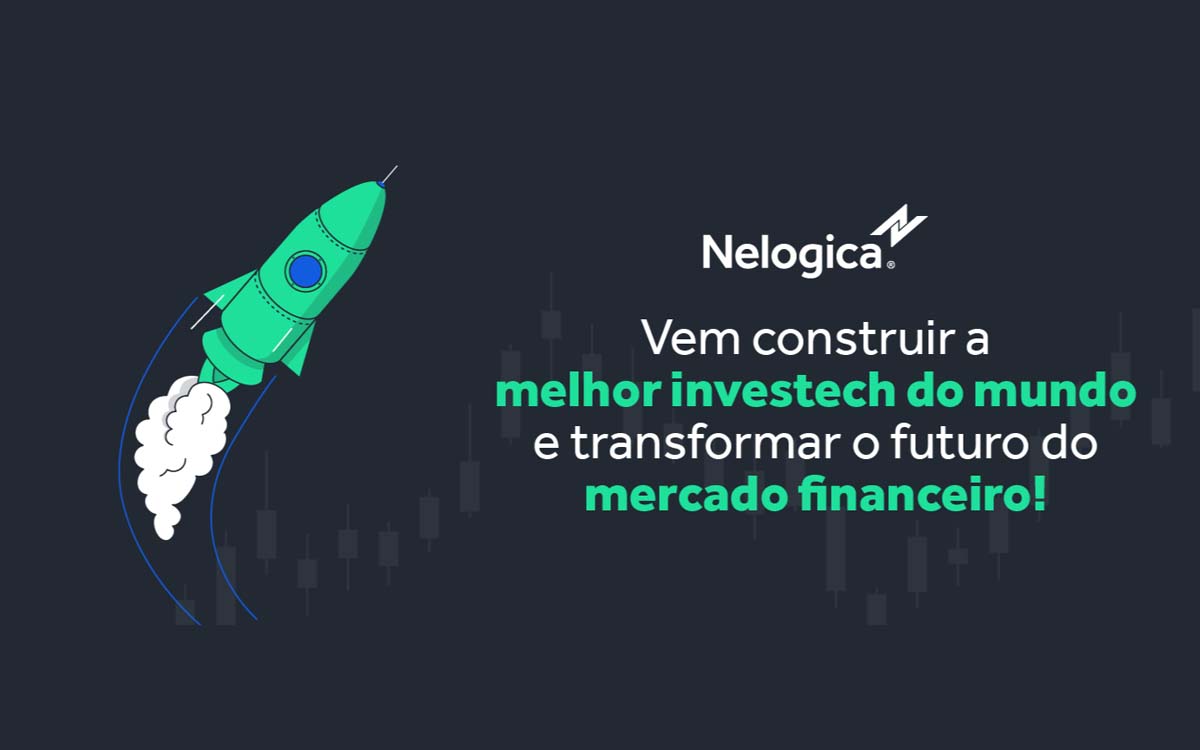 Nelogica®

Vem construir a melhor investech do mundo e transformar o futuro do mercado financeiro!